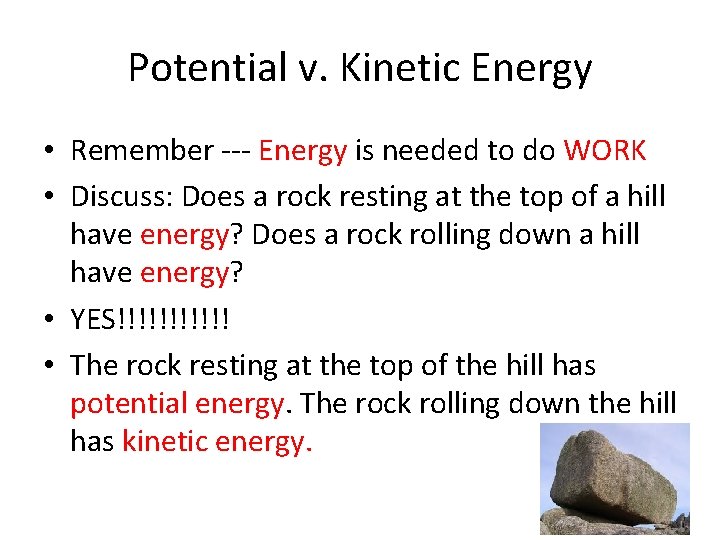 Potential v. Kinetic Energy

• Remember --- Energy is needed to do WORK
• Discuss: Does a rock resting at the top of a hill have energy? Does a rock rolling down a hill have energy?
• YES!!!!!!!!!!!
• The rock resting at the top of the hill has potential energy. The rock rolling down the hill has kinetic energy.